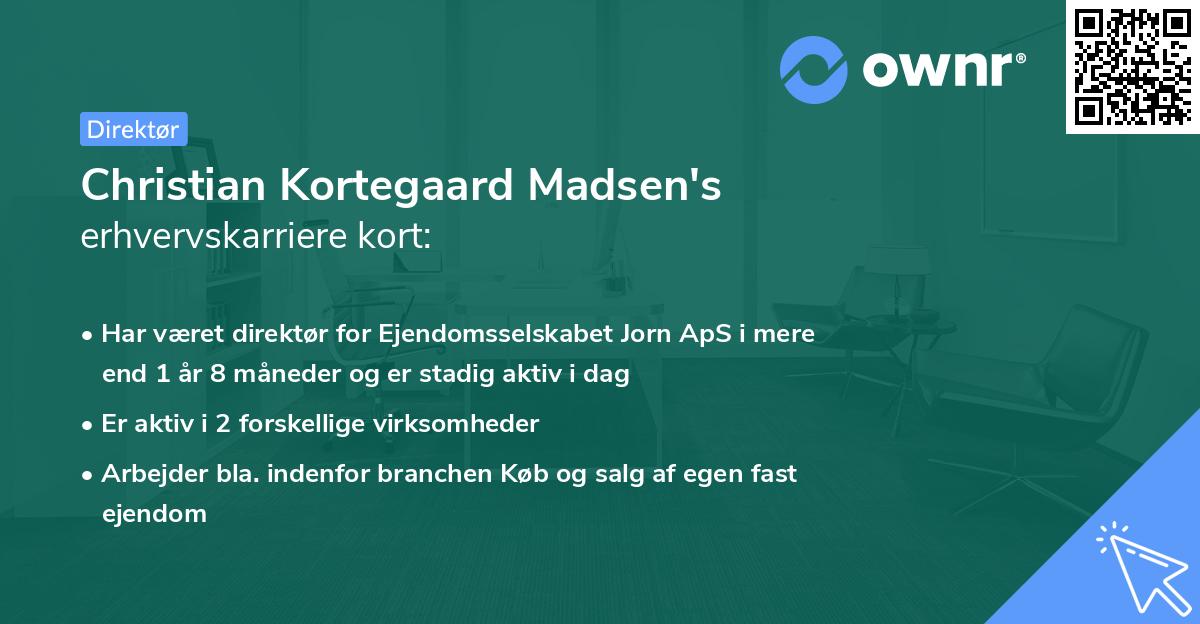 ownr®

Direktør

Christian Kortegaard Madsen's erhvervskarriere kort:

• Har været direktør for Ejendomsselskabet Jorn ApS i mere end 1 år 8 måneder og er stadig aktiv i dag

• Er aktiv i 2 forskellige virksomheder

• Arbejder bla. indenfor branchen Køb og salg af egen fast ejendom